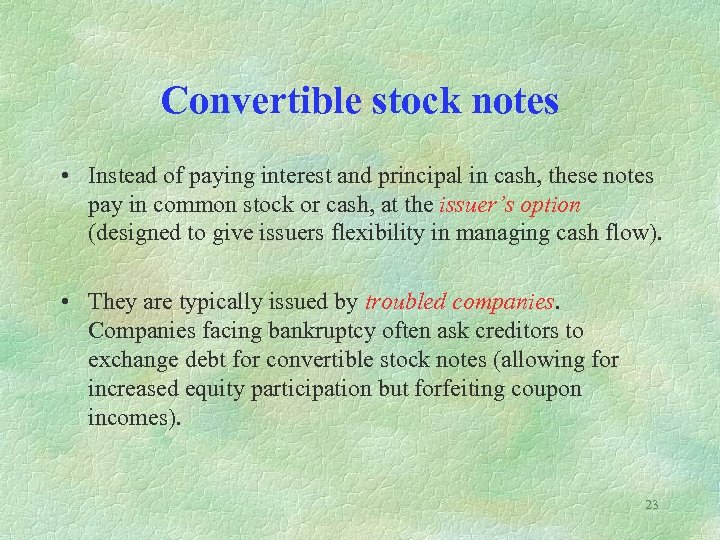 Convertible stock notes

• Instead of paying interest and principal in cash, these notes pay in common stock or cash, at the issuer's option (designed to give issuers flexibility in managing cash flow).

• They are typically issued by troubled companies. Companies facing bankruptcy often ask creditors to exchange debt for convertible stock notes (allowing for increased equity participation but forfeiting coupon incomes).

23